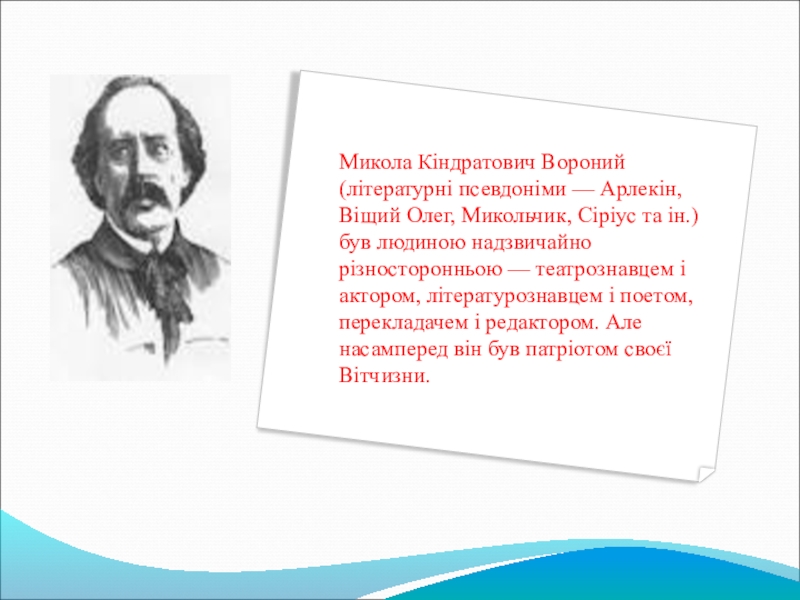 Микола Кіндратович Вороний (літературні псевдоніми — Арлекін, Віщий Олег, Микольчик, Сіріус та ін.) був людиною надзвичайно різносторонньою — театрознавцем і актором, літературознавцем і поетом, перекладачем і редактором. Але насамперед він був патріотом своєї Вітчизни.